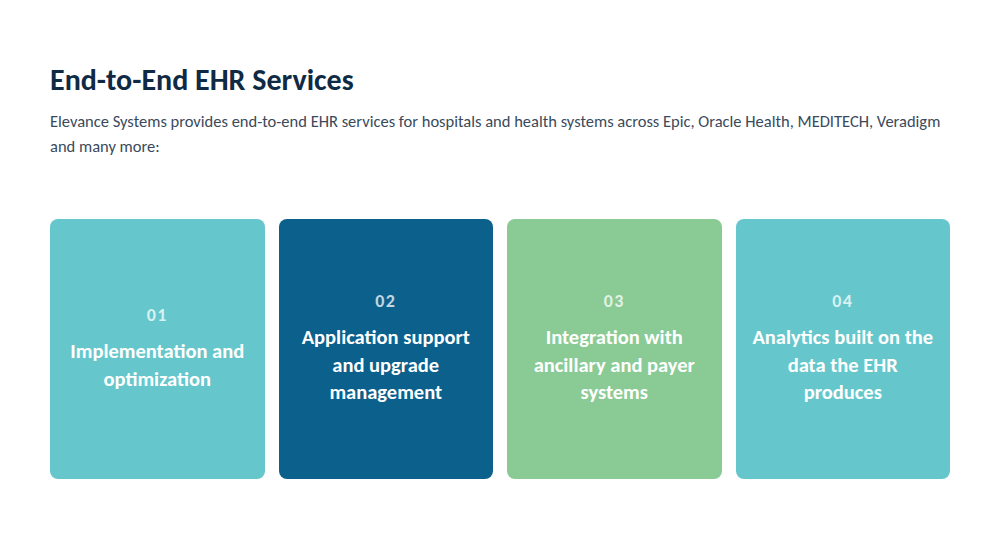 End-to-End EHR Services

Elevance Systems provides end-to-end EHR services for hospitals and health systems across Epic, Oracle Health, MEDITECH, Veradigm and many more:

01

Implementation and optimization

02

Application support and upgrade management

03

Integration with ancillary and payer systems

04

Analytics built on the data the EHR produces